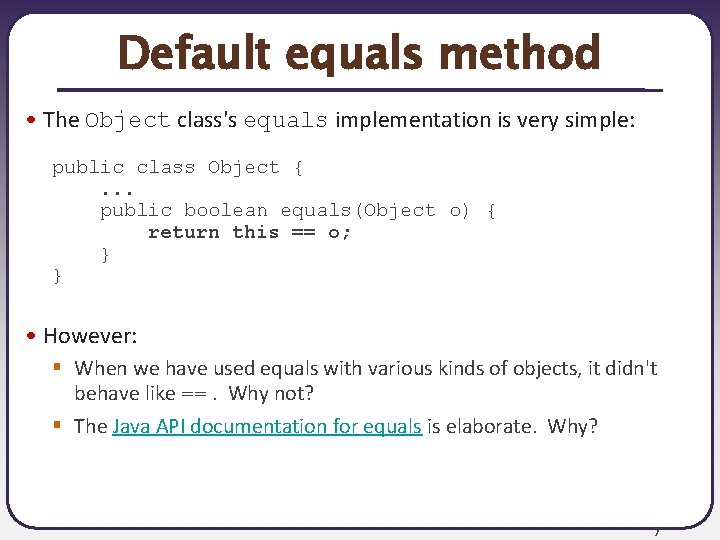 Default equals method

• The Object class's equals implementation is very simple:

public class Object {
    ...
    public boolean equals(Object o) {
        return this == o;
    }
}

• However:
  ▪ When we have used equals with various kinds of objects, it didn't behave like == . Why not?
  ▪ The Java API documentation for equals is elaborate. Why?

7